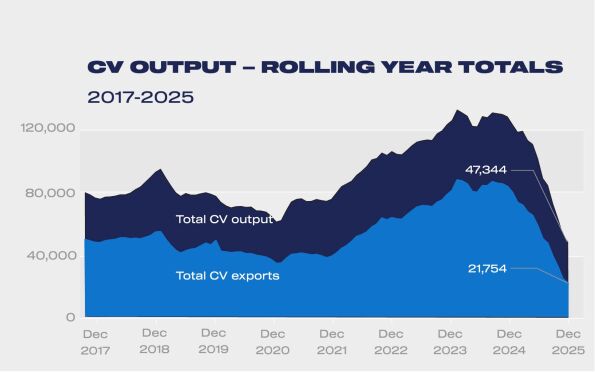 CV OUTPUT – ROLLING YEAR TOTALS
2017-2025

120,000
80,000
40,000
0

Total CV output
Total CV exports
47,344
21,754

Dec 2017
Dec 2018
Dec 2019
Dec 2020
Dec 2021
Dec 2022
Dec 2023
Dec 2024
Dec 2025